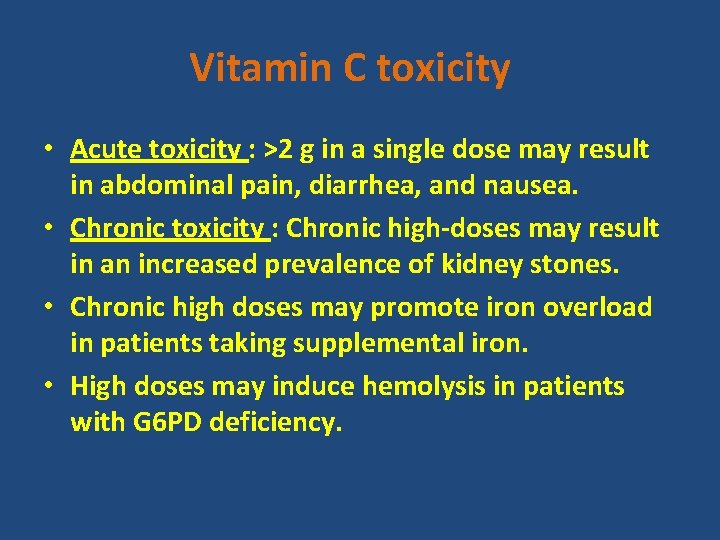 Vitamin C toxicity

• Acute toxicity : >2 g in a single dose may result in abdominal pain, diarrhea, and nausea.
• Chronic toxicity : Chronic high-doses may result in an increased prevalence of kidney stones.
• Chronic high doses may promote iron overload in patients taking supplemental iron.
• High doses may induce hemolysis in patients with G6PD deficiency.